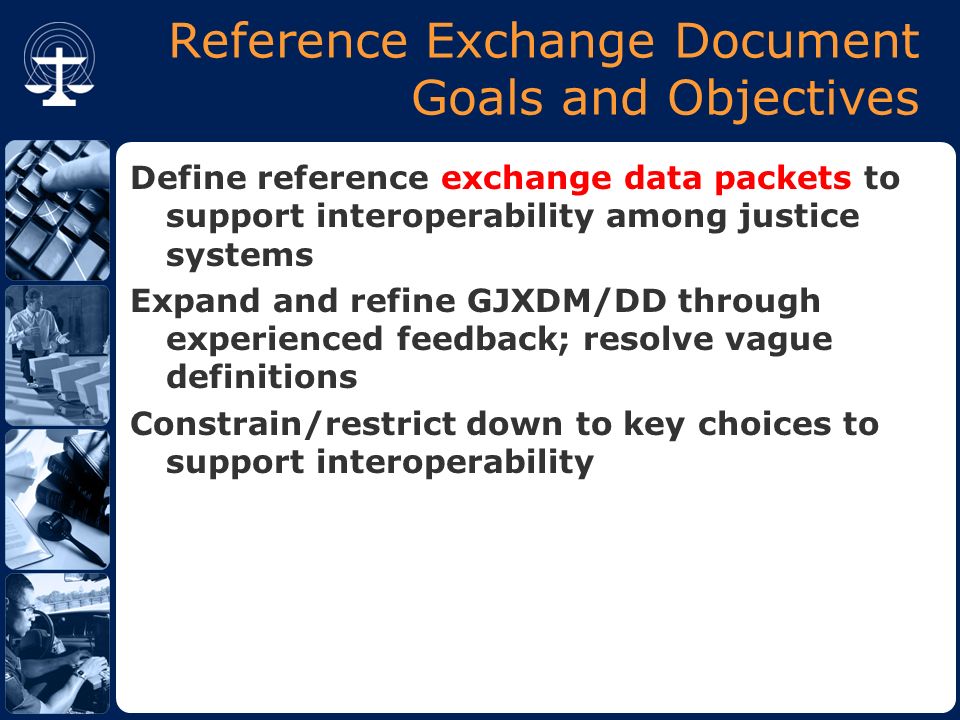 Reference Exchange Document Goals and Objectives

Define reference exchange data packets to support interoperability among justice systems

Expand and refine GJXDM/DD through experienced feedback; resolve vague definitions

Constrain/restrict down to key choices to support interoperability